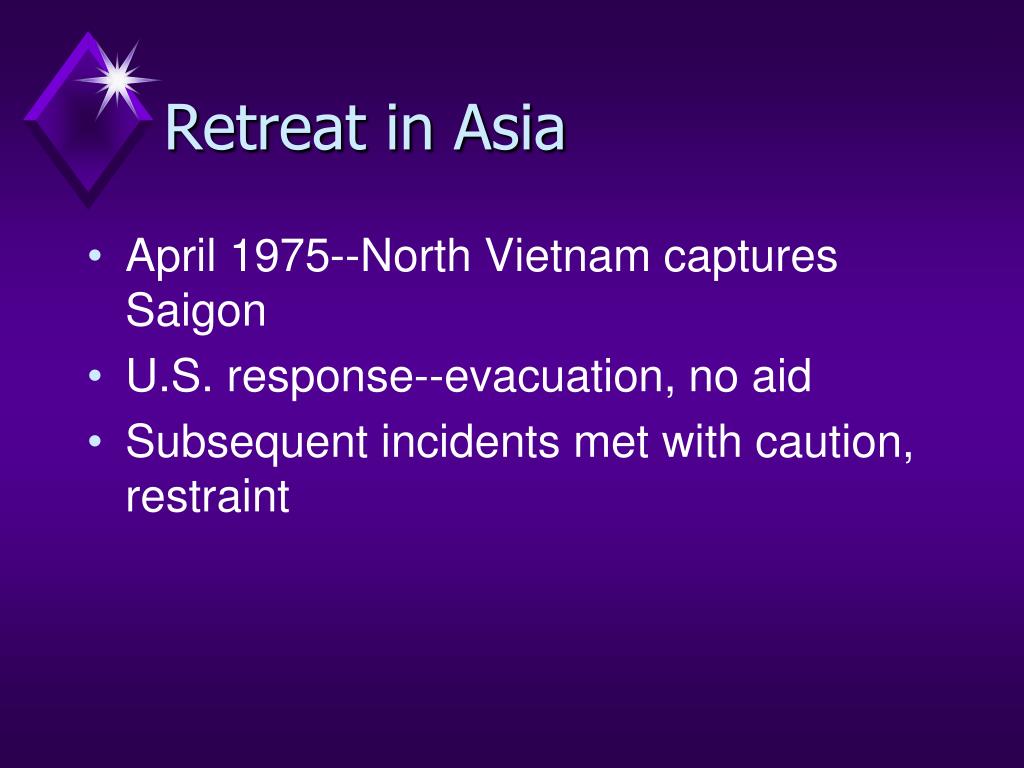 Retreat in Asia

• April 1975--North Vietnam captures Saigon
• U.S. response--evacuation, no aid
• Subsequent incidents met with caution, restraint